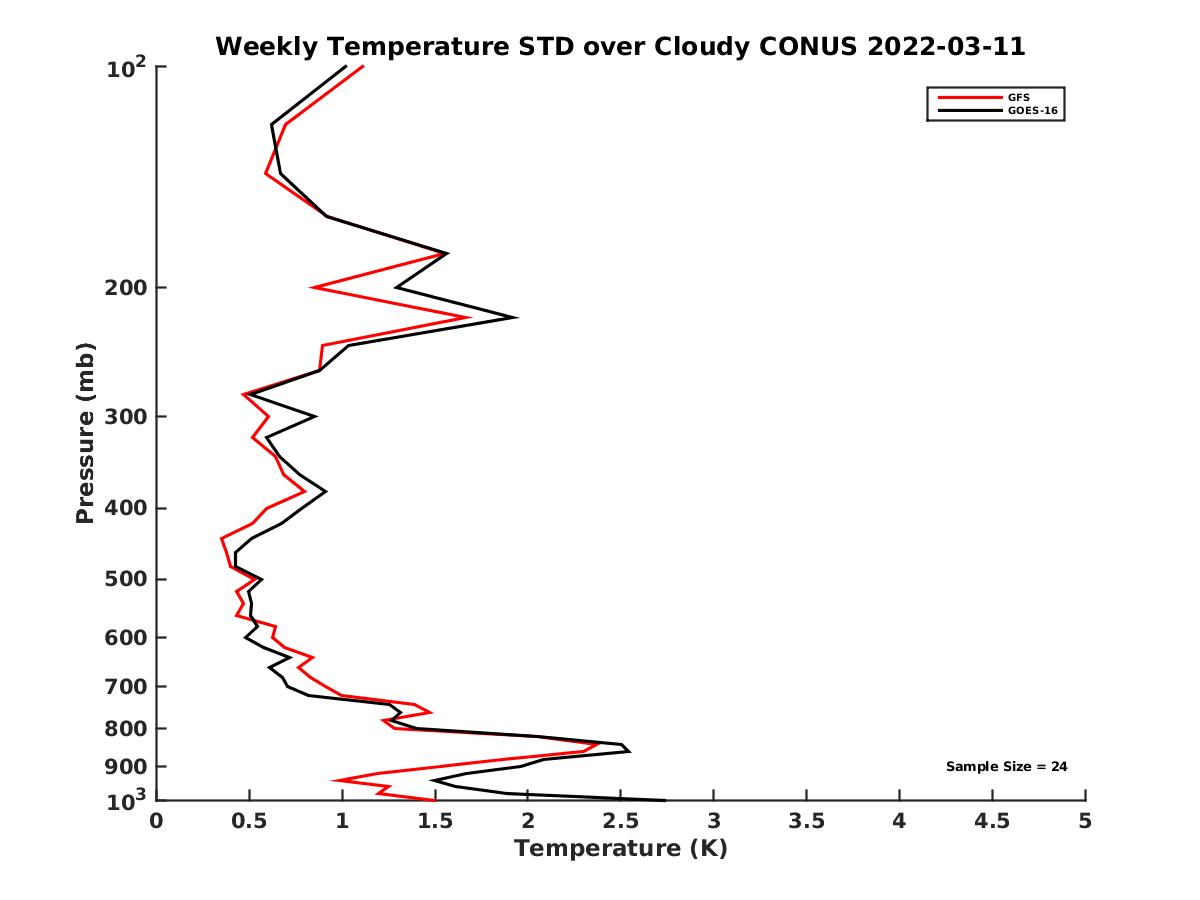 Weekly Temperature STD over Cloudy CONUS 2022-03-11

GFS
GOES-16

Pressure (mb)

$10^2$
200
300
400
500
600
700
800
900
$10^3$

Sample Size = 24

0
0.5
1
1.5
2
2.5
3
3.5
4
4.5
5

Temperature (K)